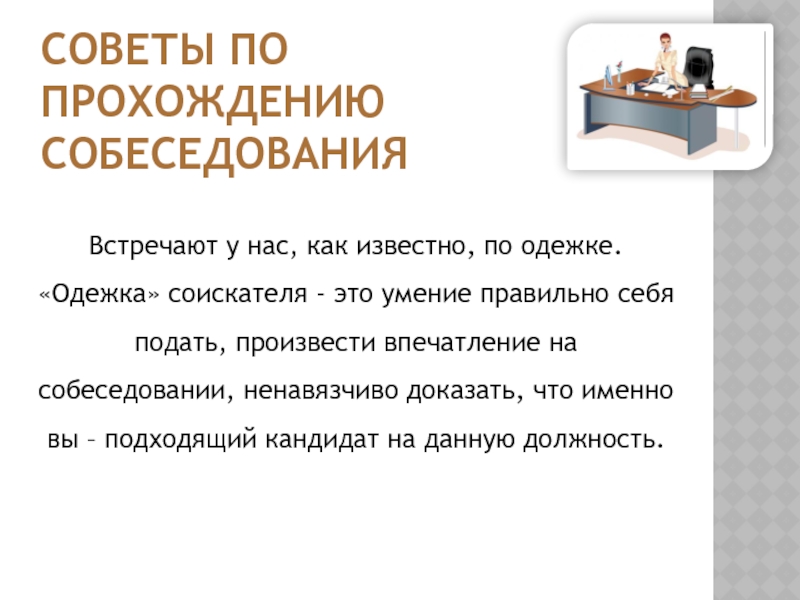 СОВЕТЫ ПО ПРОХОЖДЕНИЮ СОБЕСЕДОВАНИЯ

Встречают у нас, как известно, по одежке. «Одежка» соискателя - это умение правильно себя подать, произвести впечатление на собеседовании, ненавязчиво доказать, что именно вы – подходящий кандидат на данную должность.